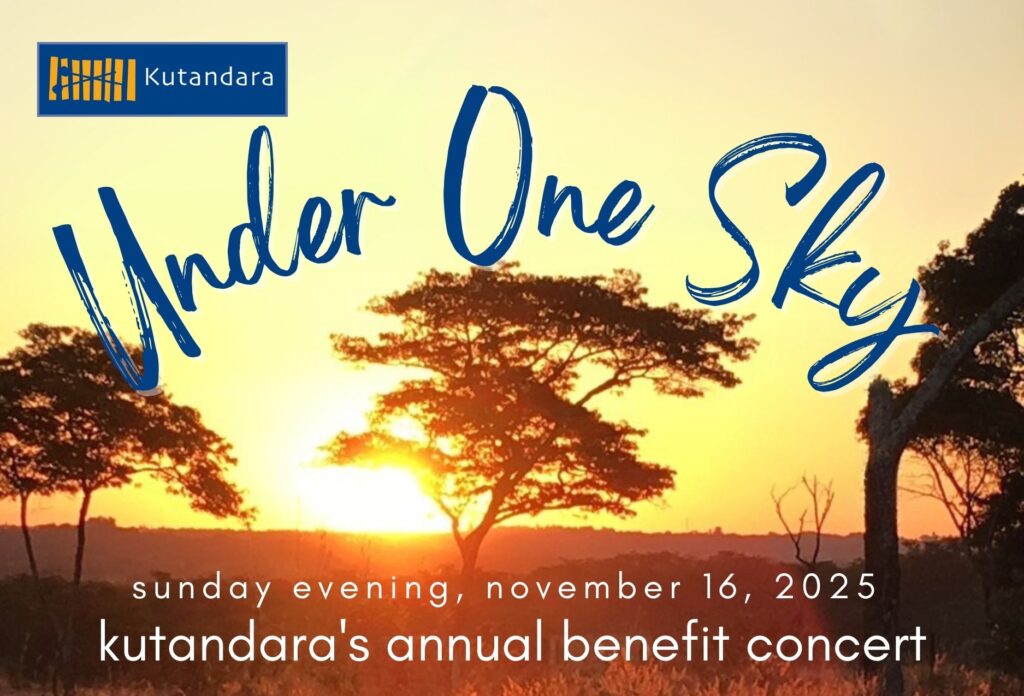 Kutandara

Under One Sky

sunday evening, november 16, 2025
kutandara's annual benefit concert